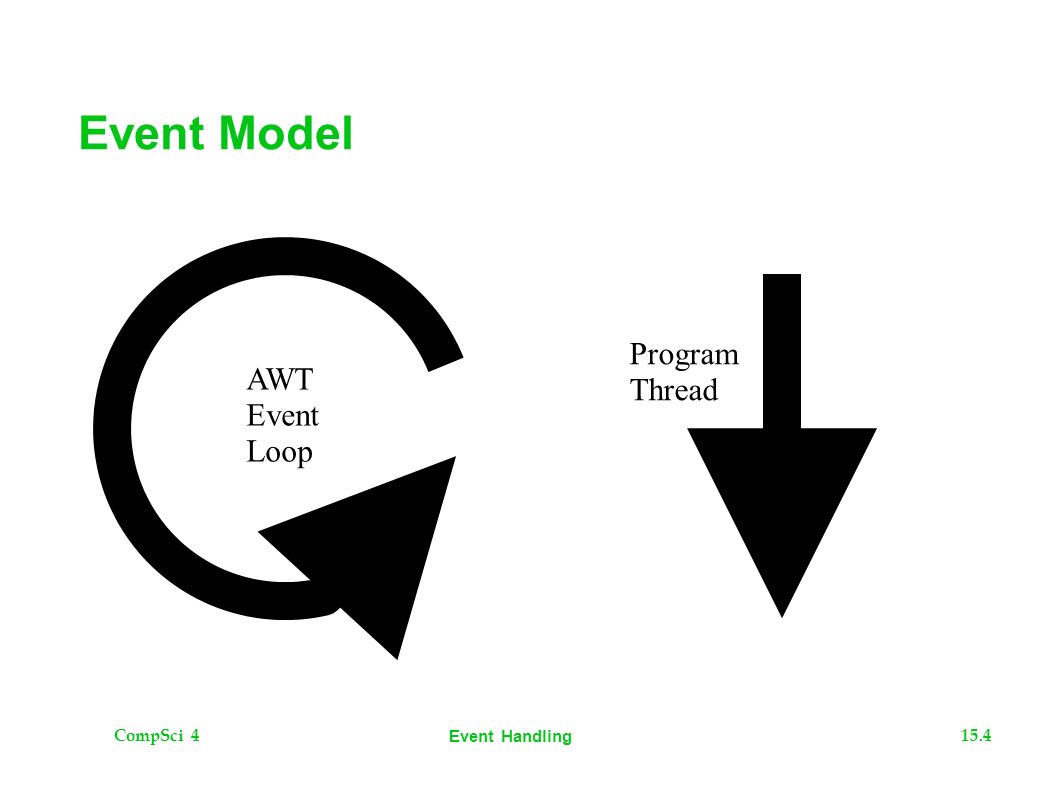 Event Model

AWT
Event
Loop

Program
Thread

CompSci 4

Event Handling

15.4